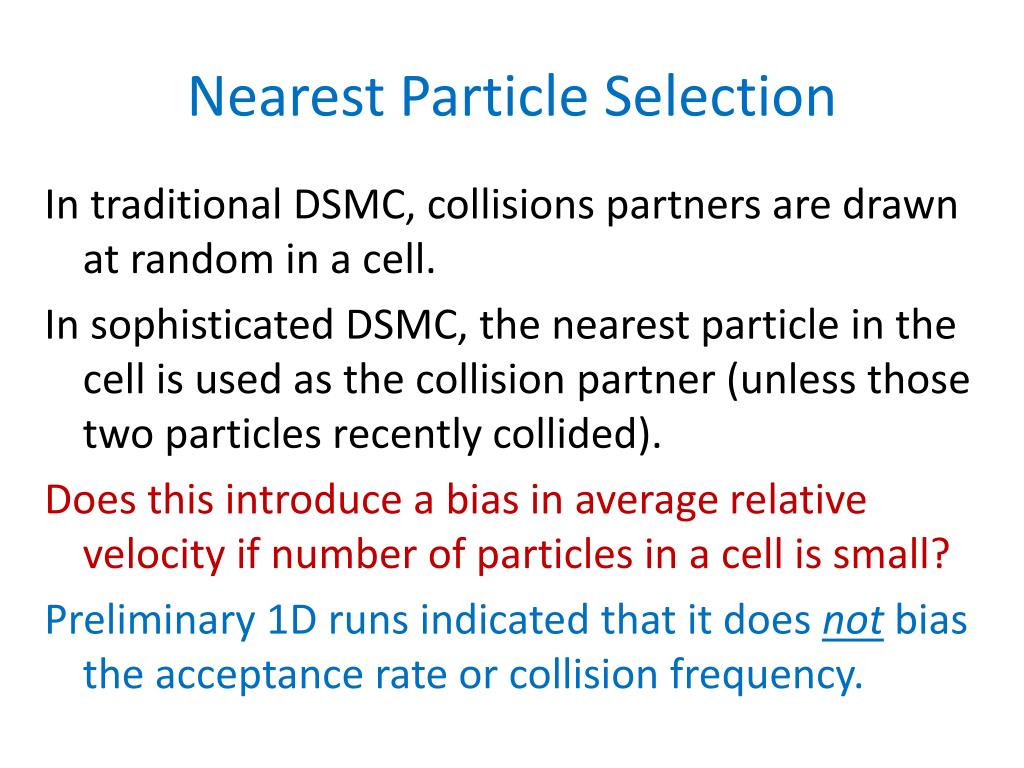 Nearest Particle Selection

In traditional DSMC, collisions partners are drawn at random in a cell.

In sophisticated DSMC, the nearest particle in the cell is used as the collision partner (unless those two particles recently collided).

Does this introduce a bias in average relative velocity if number of particles in a cell is small?

Preliminary 1D runs indicated that it does not bias the acceptance rate or collision frequency.